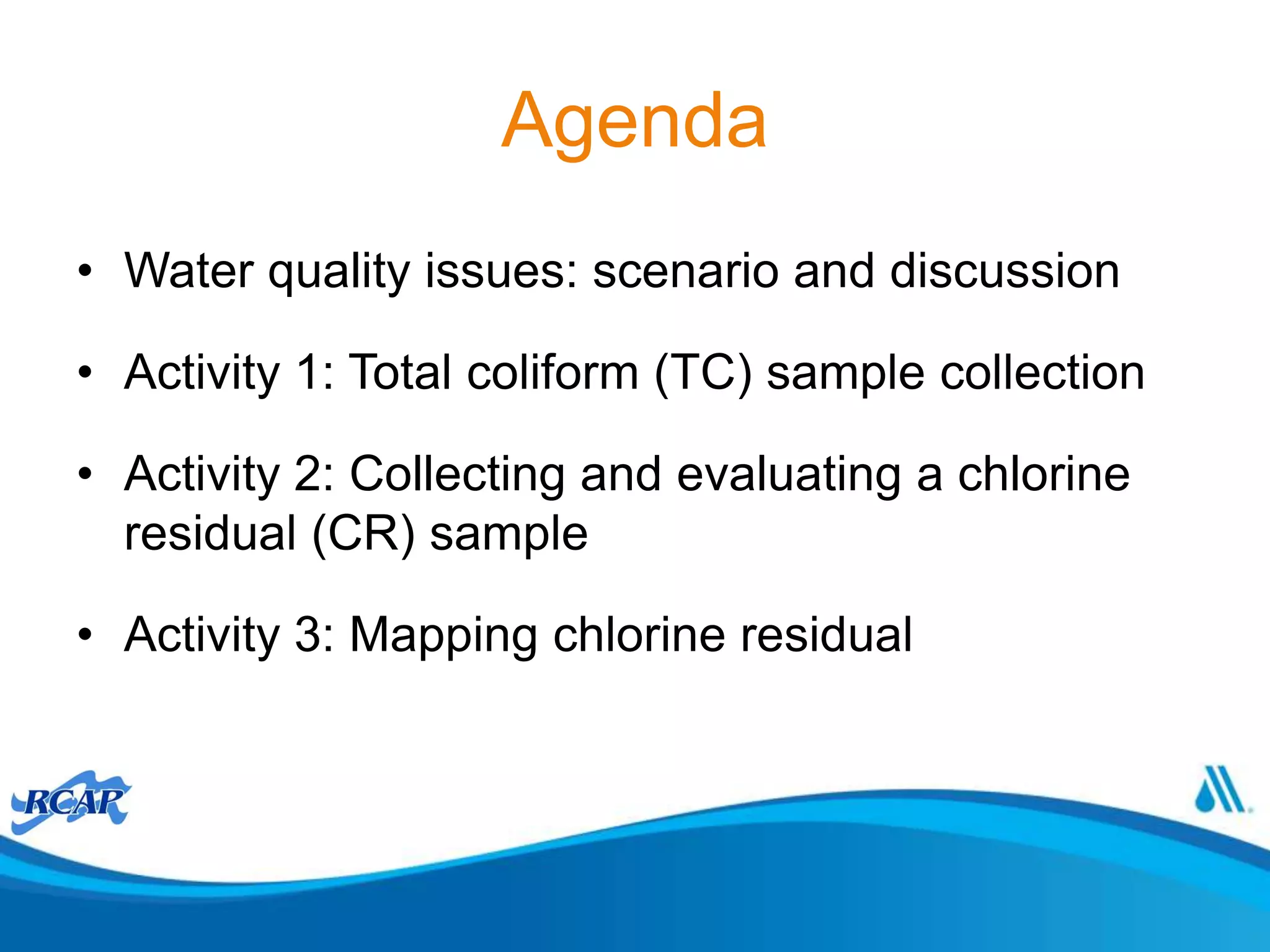 Agenda

• Water quality issues: scenario and discussion

• Activity 1: Total coliform (TC) sample collection

• Activity 2: Collecting and evaluating a chlorine residual (CR) sample

• Activity 3: Mapping chlorine residual

RCAP